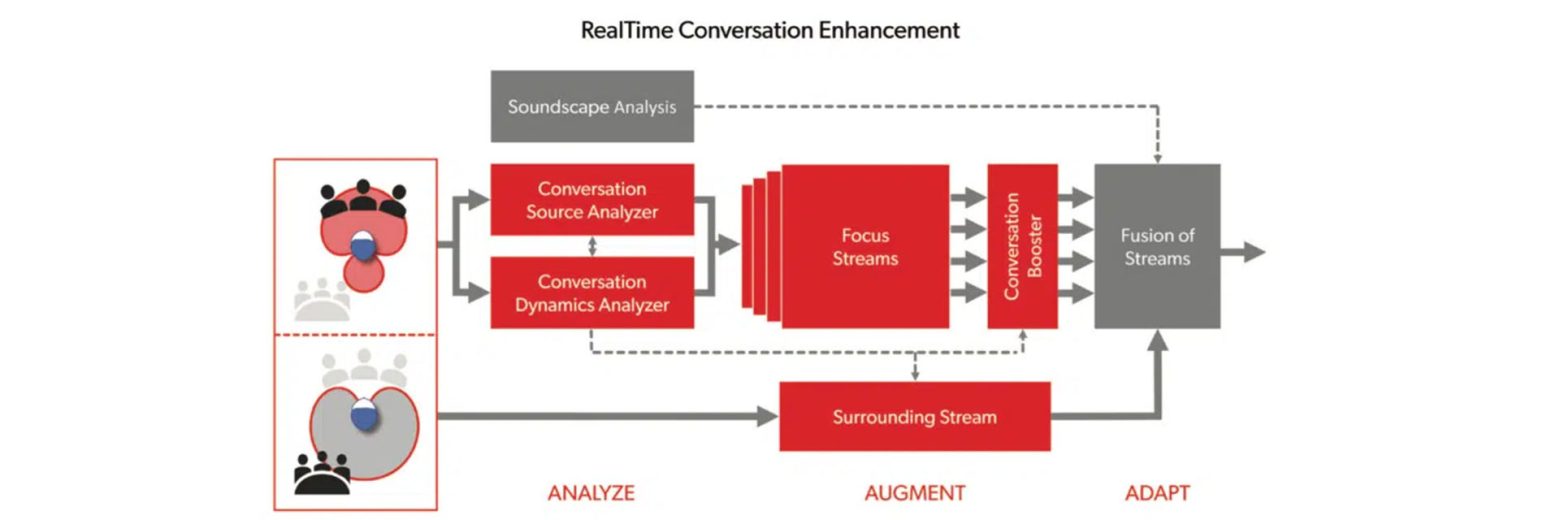 RealTime Conversation Enhancement

Soundscape Analysis

Conversation Source Analyzer

Conversation Dynamics Analyzer

Focus Streams

Conversation Booster

Fusion of Streams

Surrounding Stream

ANALYZE

AUGMENT

ADAPT